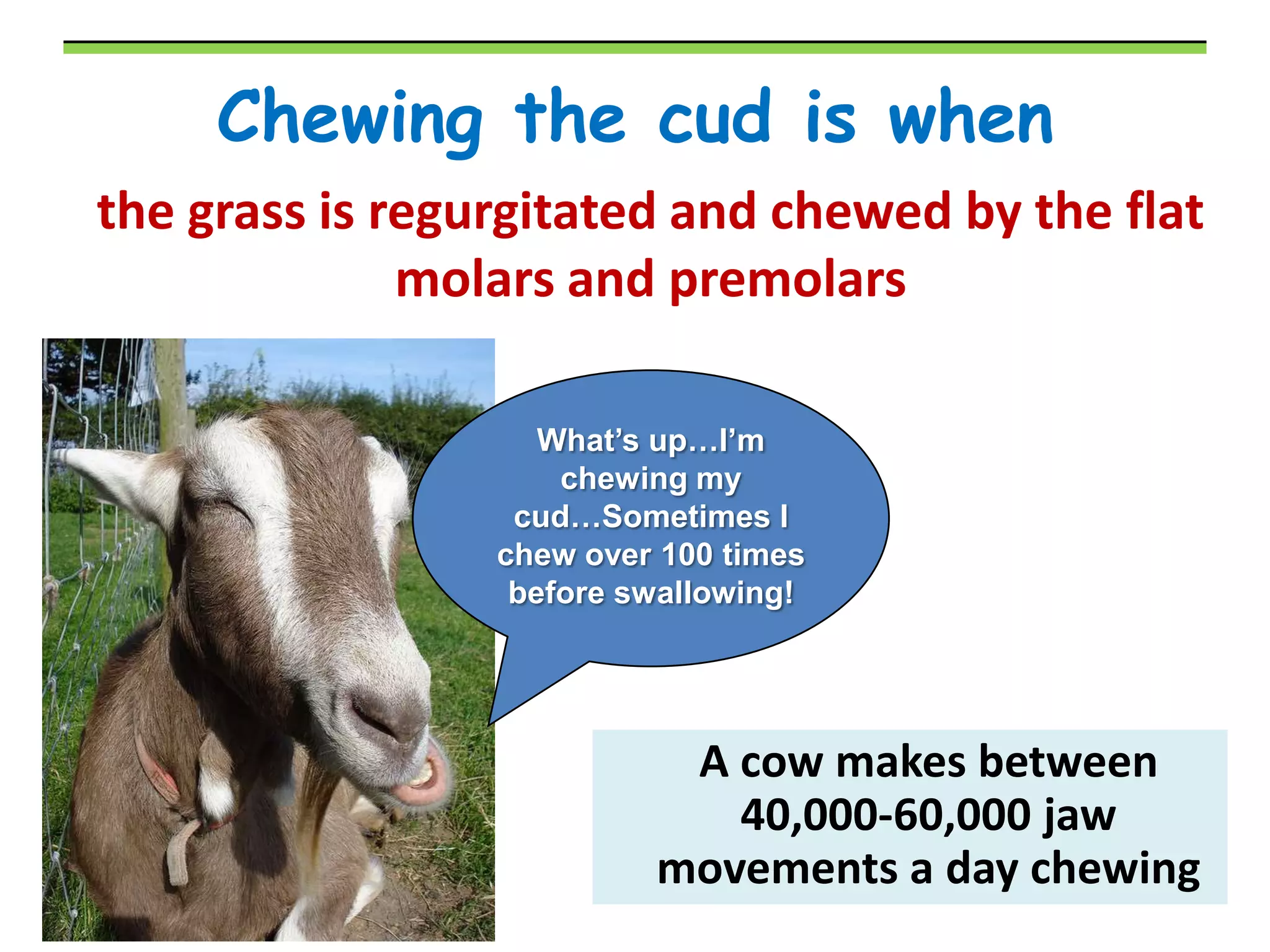 Chewing the cud is when

the grass is regurgitated and chewed by the flat molars and premolars

What's up…I'm chewing my cud…Sometimes I chew over 100 times before swallowing!

A cow makes between 40,000-60,000 jaw movements a day chewing